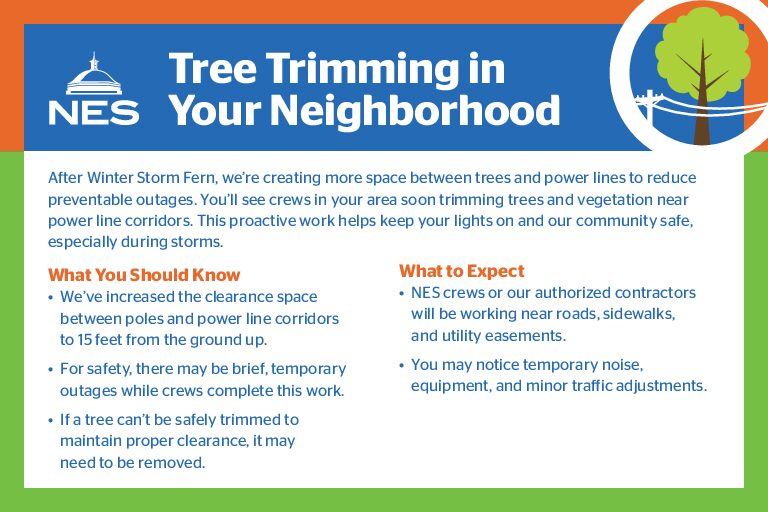 NES

Tree Trimming in Your Neighborhood

After Winter Storm Fern, we're creating more space between trees and power lines to reduce preventable outages. You'll see crews in your area soon trimming trees and vegetation near power line corridors. This proactive work helps keep your lights on and our community safe, especially during storms.

What You Should Know

• We've increased the clearance space between poles and power line corridors to 15 feet from the ground up.

• For safety, there may be brief, temporary outages while crews complete this work.

• If a tree can't be safely trimmed to maintain proper clearance, it may need to be removed.

What to Expect

• NES crews or our authorized contractors will be working near roads, sidewalks, and utility easements.

• You may notice temporary noise, equipment, and minor traffic adjustments.